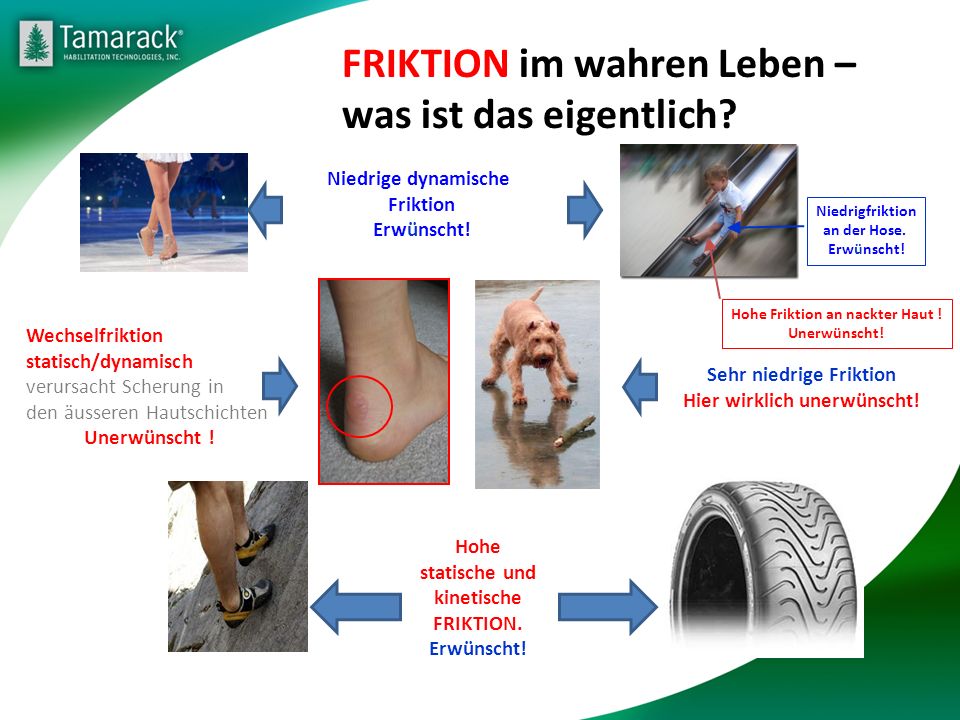 Tamarack®
HABILITATION TECHNOLOGIES, INC.

FRIKTION im wahren Leben – was ist das eigentlich?

Niedrige dynamische Friktion
Erwünscht!

Niedrigfriktion an der Hose.
Erwünscht!

Hohe Friktion an nackter Haut !
Unerwünscht!

Wechselfriktion statisch/dynamisch
verursacht Scherung in den äusseren Hautschichten
Unerwünscht !

Sehr niedrige Friktion
Hier wirklich unerwünscht!

Hohe statische und kinetische FRIKTION.
Erwünscht!